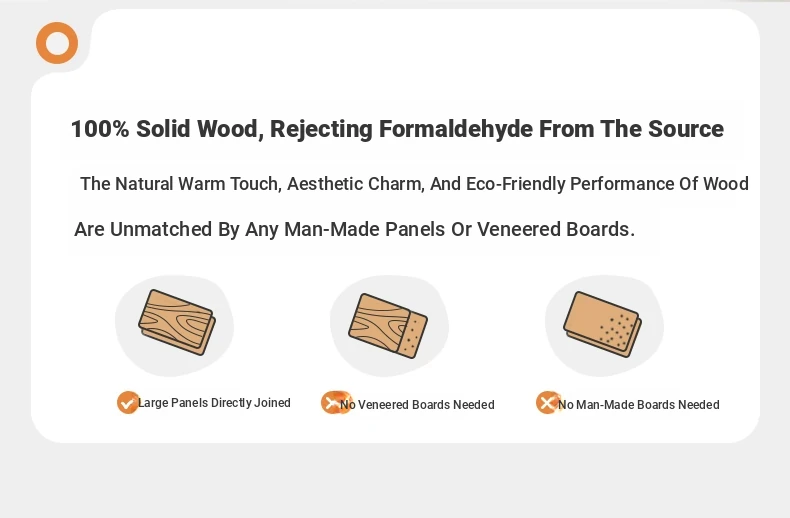 100% Solid Wood, Rejecting Formaldehyde From The Source

The Natural Warm Touch, Aesthetic Charm, And Eco-Friendly Performance Of Wood Are Unmatched By Any Man-Made Panels Or Veneered Boards.

Large Panels Directly Joined

No Veneered Boards Needed

No Man-Made Boards Needed